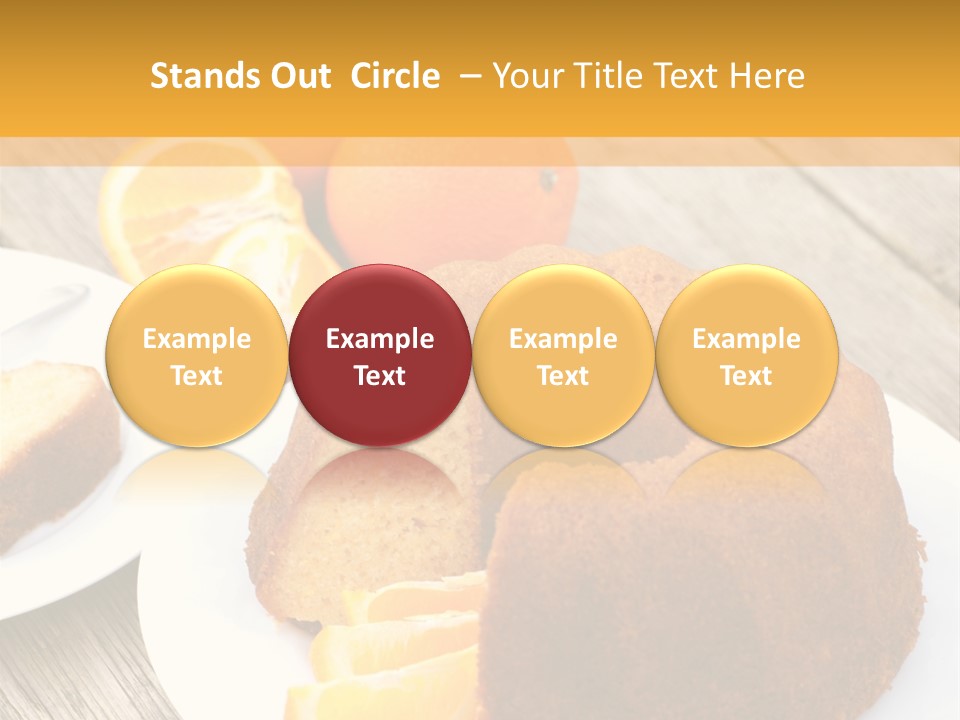 Stands Out Circle – Your Title Text Here

Example Text

Example Text

Example Text

Example Text